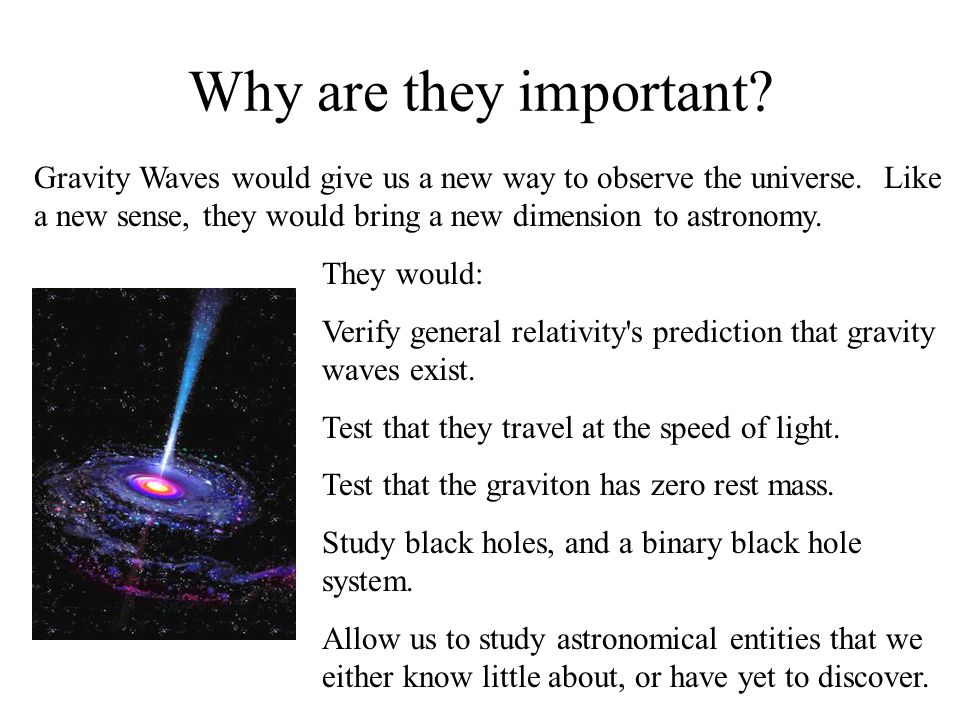 Why are they important?

Gravity Waves would give us a new way to observe the universe. Like a new sense, they would bring a new dimension to astronomy.

They would:

Verify general relativity's prediction that gravity waves exist.

Test that they travel at the speed of light.

Test that the graviton has zero rest mass.

Study black holes, and a binary black hole system.

Allow us to study astronomical entities that we either know little about, or have yet to discover.